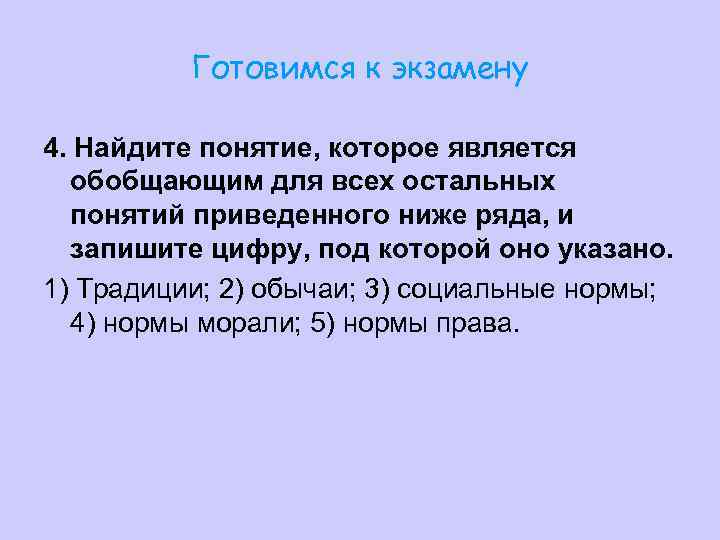 Готовимся к экзамену

4. Найдите понятие, которое является обобщающим для всех остальных понятий приведенного ниже ряда, и запишите цифру, под которой оно указано.

1) Традиции; 2) обычаи; 3) социальные нормы; 4) нормы морали; 5) нормы права.